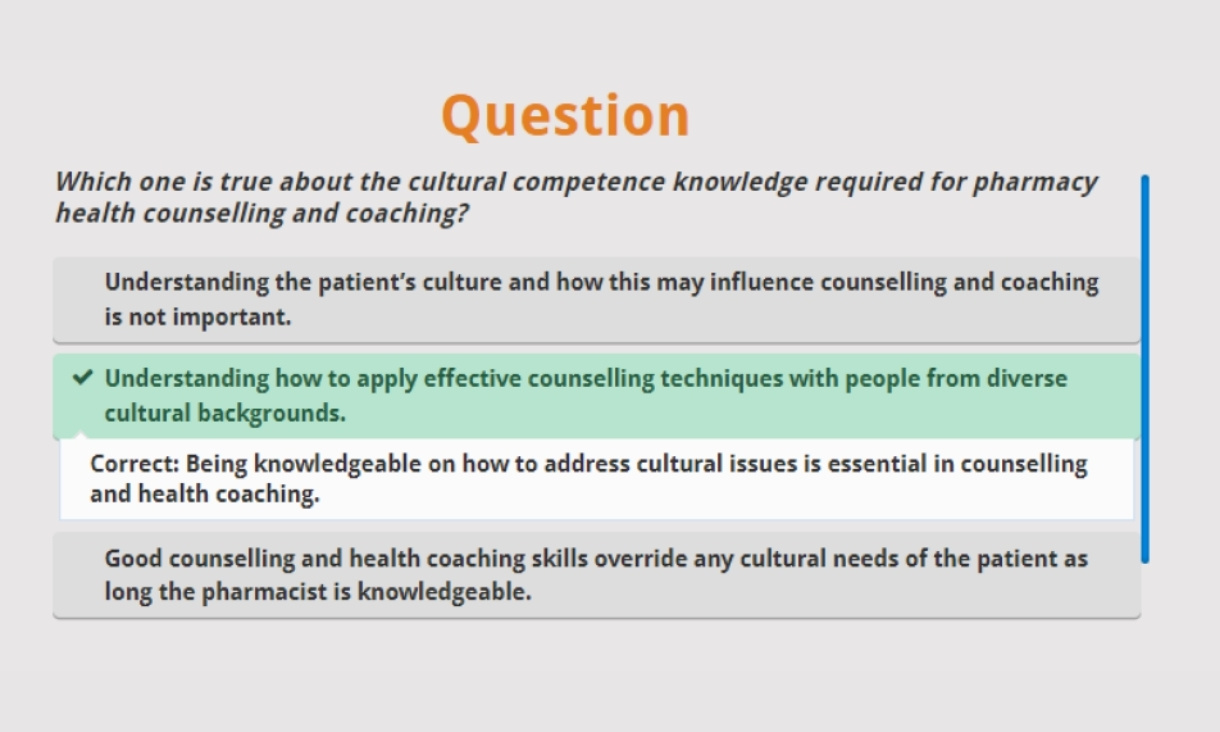 Question

Which one is true about the cultural competence knowledge required for pharmacy health counselling and coaching?

Understanding the patient's culture and how this may influence counselling and coaching is not important.

✔ Understanding how to apply effective counselling techniques with people from diverse cultural backgrounds.

Correct: Being knowledgeable on how to address cultural issues is essential in counselling and health coaching.

Good counselling and health coaching skills override any cultural needs of the patient as long the pharmacist is knowledgeable.